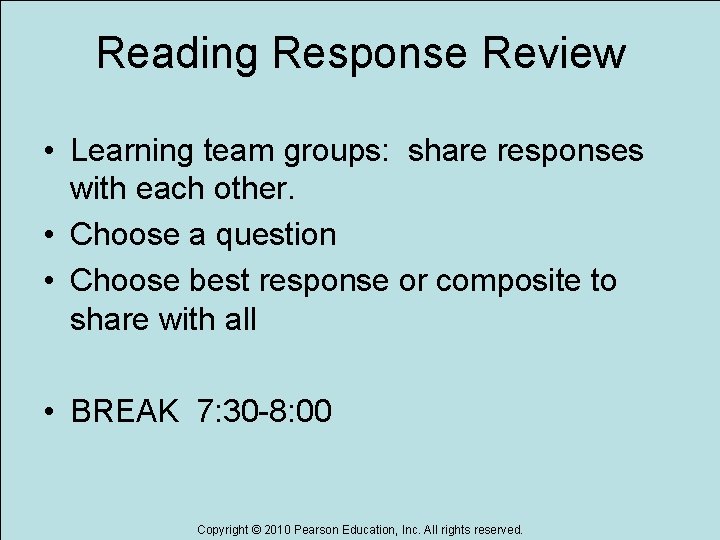 Reading Response Review

• Learning team groups: share responses with each other.
• Choose a question
• Choose best response or composite to share with all

• BREAK 7:30-8:00

Copyright © 2010 Pearson Education, Inc. All rights reserved.